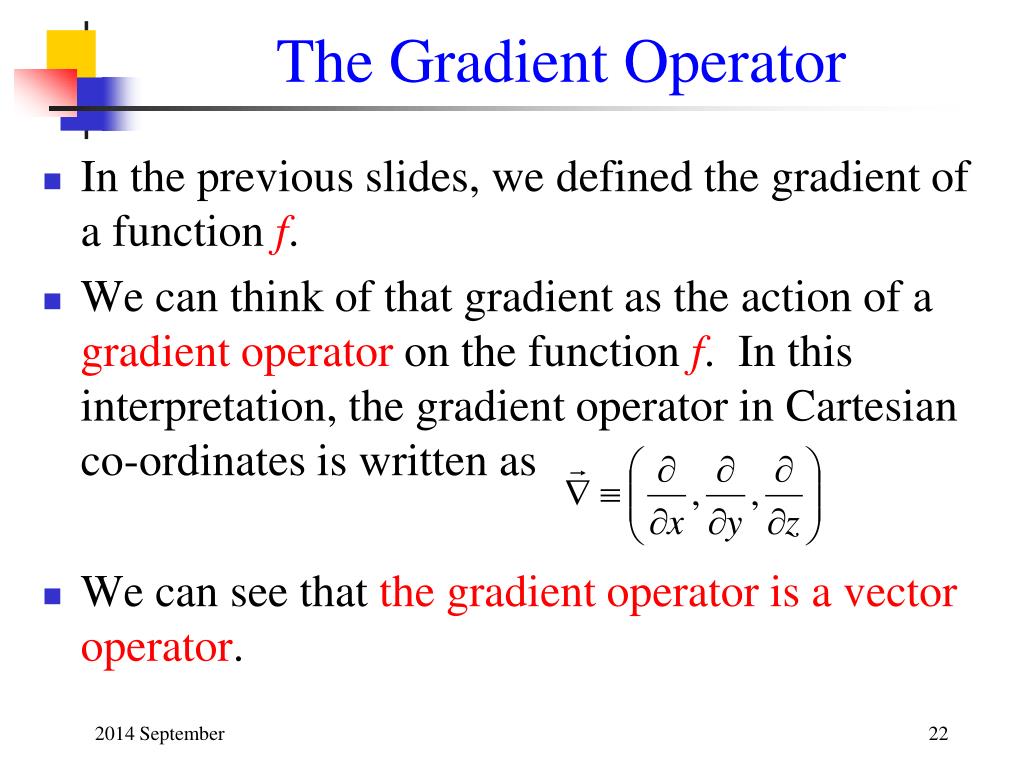 The Gradient Operator

In the previous slides, we defined the gradient of a function $f$.

We can think of that gradient as the action of a gradient operator on the function $f$. In this interpretation, the gradient operator in Cartesian co-ordinates is written as $\vec{\nabla} \equiv \left( \frac{\partial}{\partial x}, \frac{\partial}{\partial y}, \frac{\partial}{\partial z} \right)$

We can see that the gradient operator is a vector operator.

2014 September

22